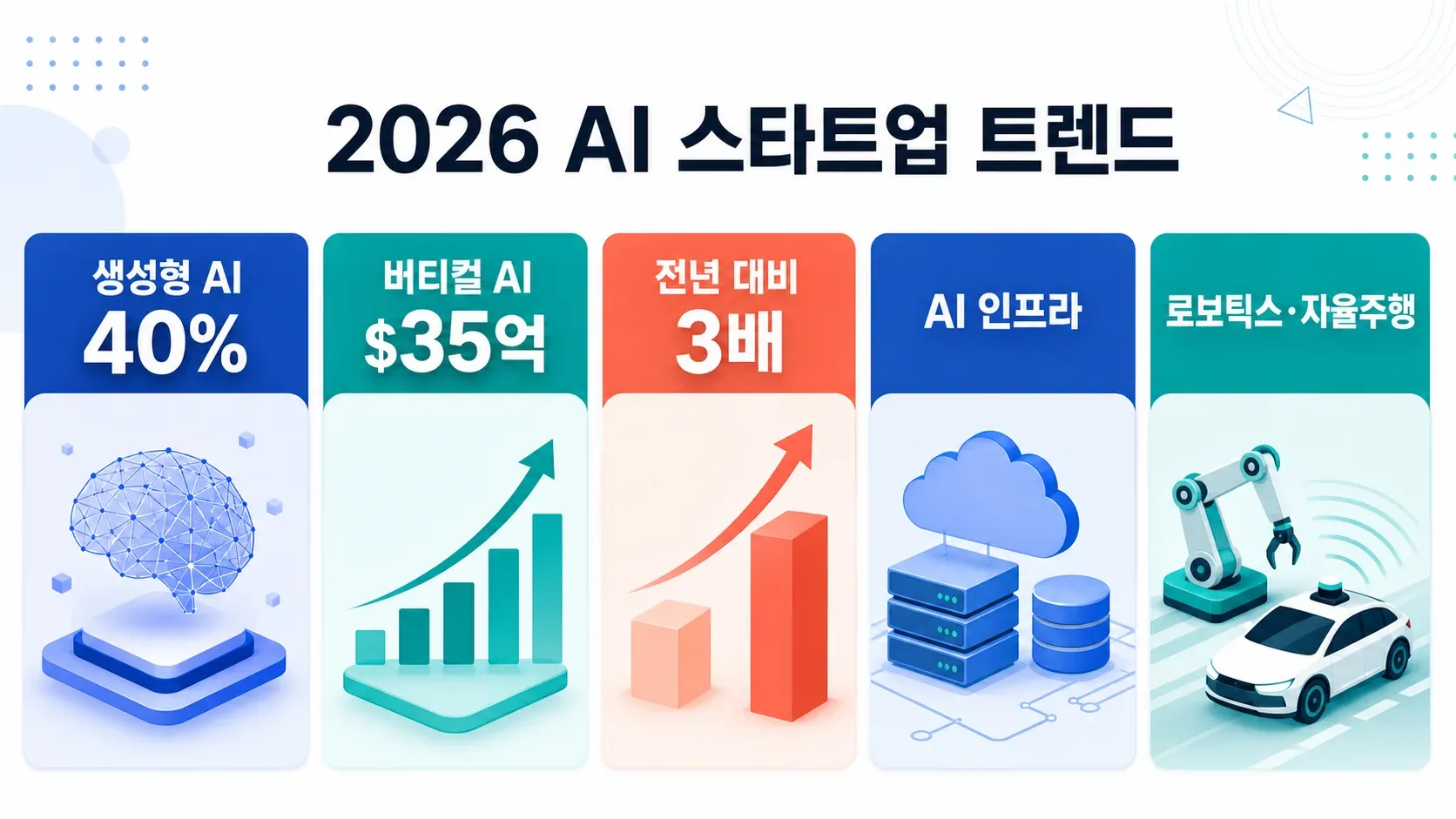 2026 AI 스타트업 트렌드

생성형 AI
40%

버티컬 AI
$35억

전년 대비
3배

AI 인프라

로보틱스·자율주행